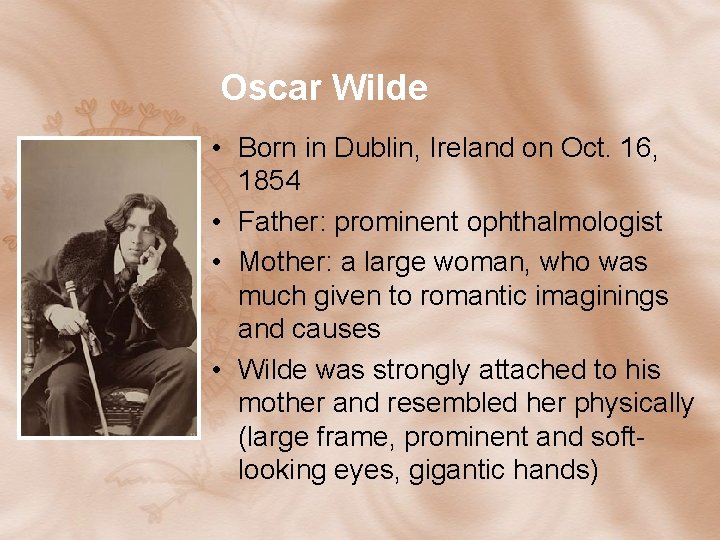 Oscar Wilde

• Born in Dublin, Ireland on Oct. 16, 1854
• Father: prominent ophthalmologist
• Mother: a large woman, who was much given to romantic imaginings and causes
• Wilde was strongly attached to his mother and resembled her physically (large frame, prominent and soft-looking eyes, gigantic hands)